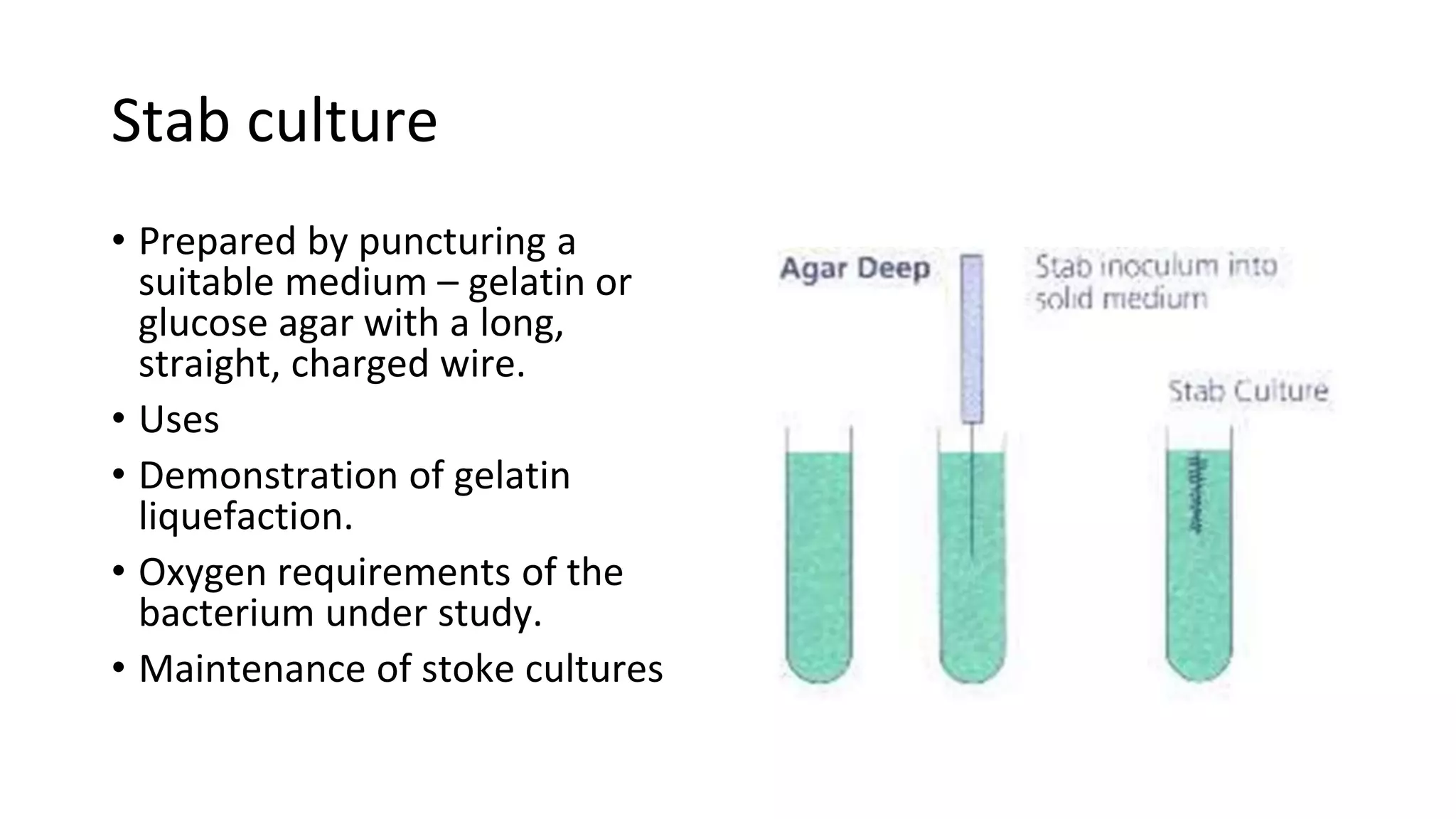 Stab culture

• Prepared by puncturing a suitable medium – gelatin or glucose agar with a long, straight, charged wire.
• Uses
• Demonstration of gelatin liquefaction.
• Oxygen requirements of the bacterium under study.
• Maintenance of stoke cultures

Agar Deep

Stab inoculum into solid medium

Stab Culture